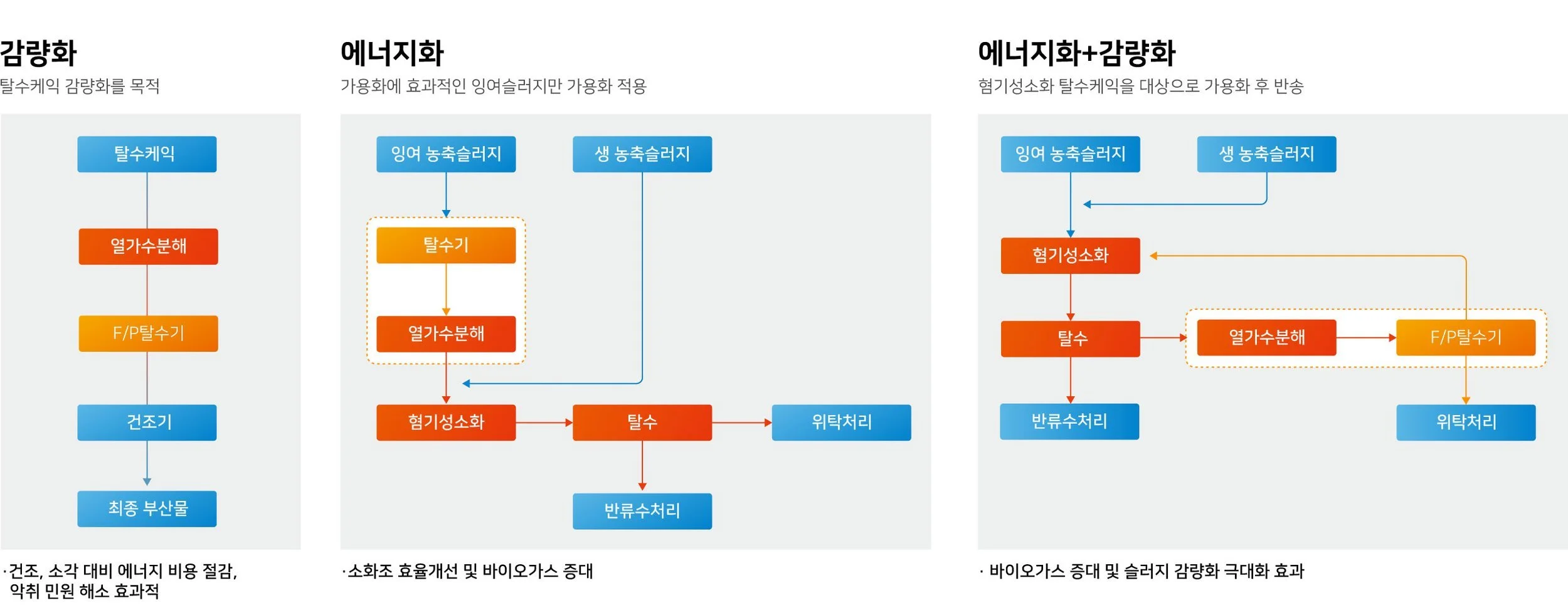 감량화
탈수케익 감량화를 목적

탈수케익
열가수분해
F/P탈수기
건조기
최종 부산물

·건조, 소각 대비 에너지 비용 절감, 악취 민원 해소 효과적

에너지화
가용화에 효과적인 잉여슬러지만 가용화 적용

잉여 농축슬러지
생 농축슬러지
탈수기
열가수분해
혐기성소화
탈수
위탁처리
반류수처리

·소화조 효율개선 및 바이오가스 증대

에너지화+감량화
혐기성소화 탈수케익을 대상으로 가용화 후 반송

잉여 농축슬러지
생 농축슬러지
혐기성소화
탈수
열가수분해
F/P탈수기
반류수처리
위탁처리

· 바이오가스 증대 및 슬러지 감량화 극대화 효과